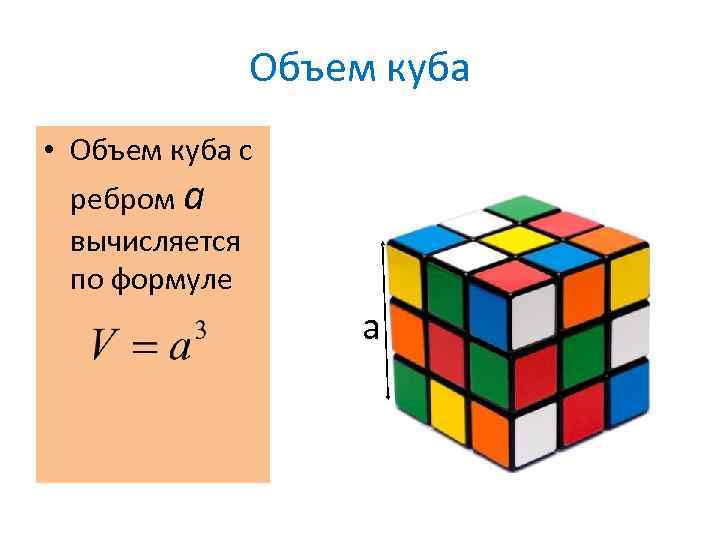 Объем куба

• Объем куба с ребром $a$ вычисляется по формуле

$V = a^3$

a